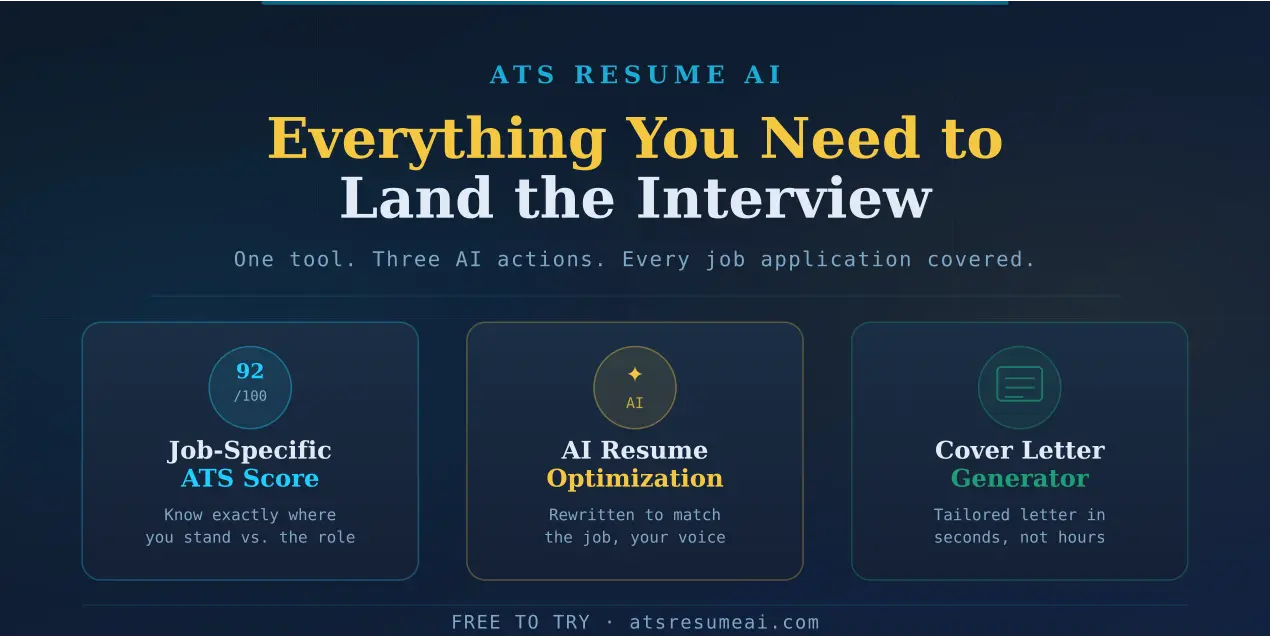 ATS RESUME AI

Everything You Need to Land the Interview

One tool. Three AI actions. Every job application covered.

92
/100

Job-Specific
ATS Score

Know exactly where you stand vs. the role

✦
AI

AI Resume
Optimization

Rewritten to match the job, your voice

Cover Letter
Generator

Tailored letter in seconds, not hours

FREE TO TRY · atsresumeai.com